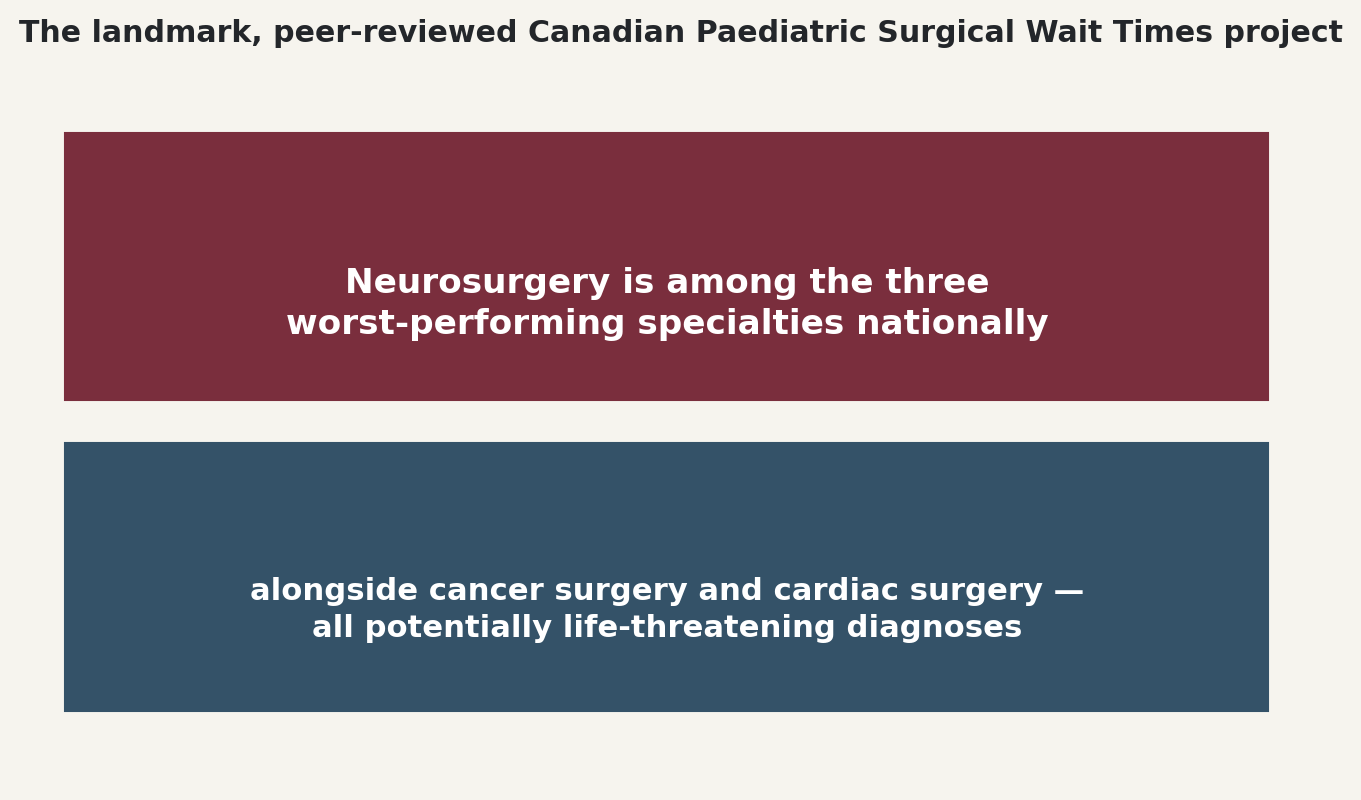 The landmark, peer-reviewed Canadian Paediatric Surgical Wait Times project

Neurosurgery is among the three worst-performing specialties nationally

alongside cancer surgery and cardiac surgery — all potentially life-threatening diagnoses